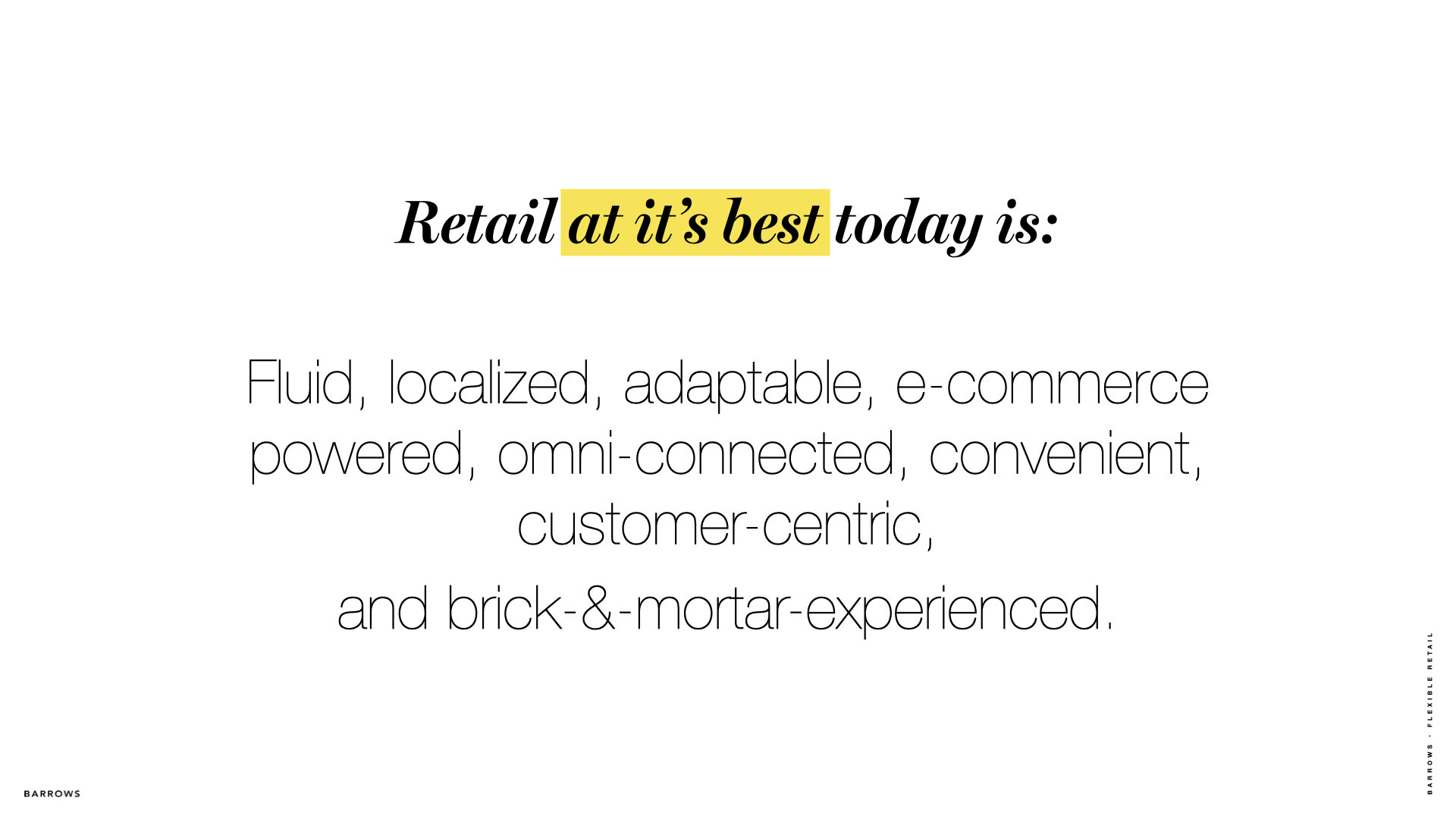 Retail at it's best today is:

Fluid, localized, adaptable, e-commerce powered, omni-connected, convenient, customer-centric,

and brick-&-mortar-experienced.

BARROWS

BARROWS · FLEXIBLE RETAIL